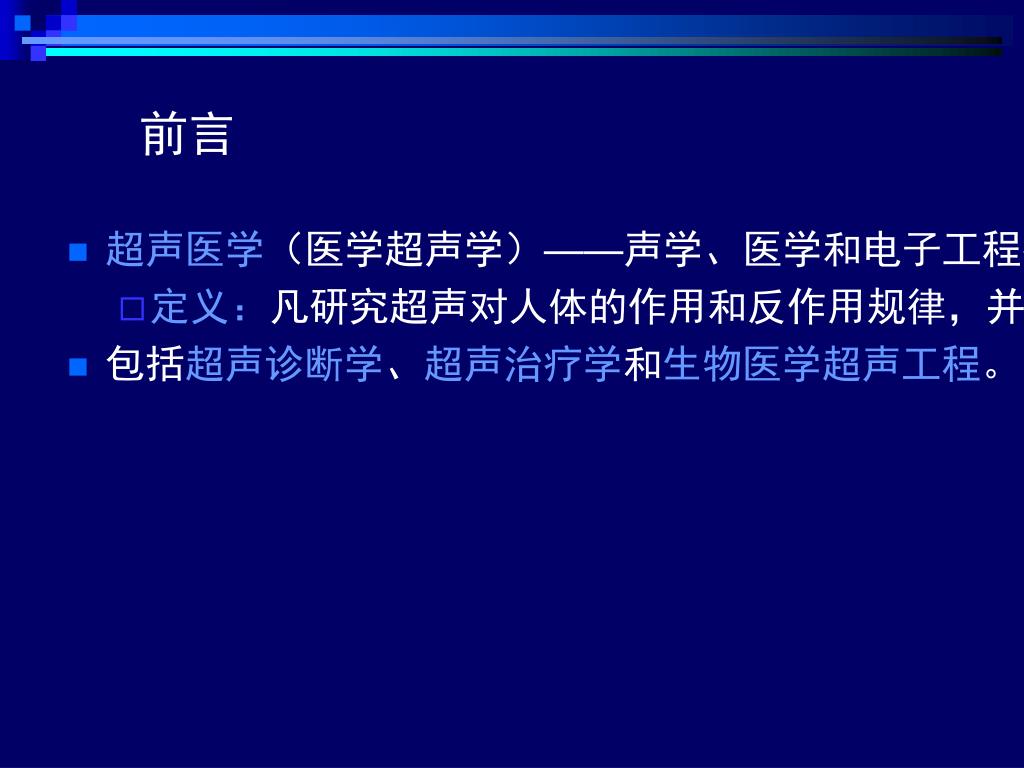 前言

超声医学（医学超声学）——声学、医学和电子工程

定义：凡研究超声对人体的作用和反作用规律，并

包括超声诊断学、超声治疗学和生物医学超声工程。